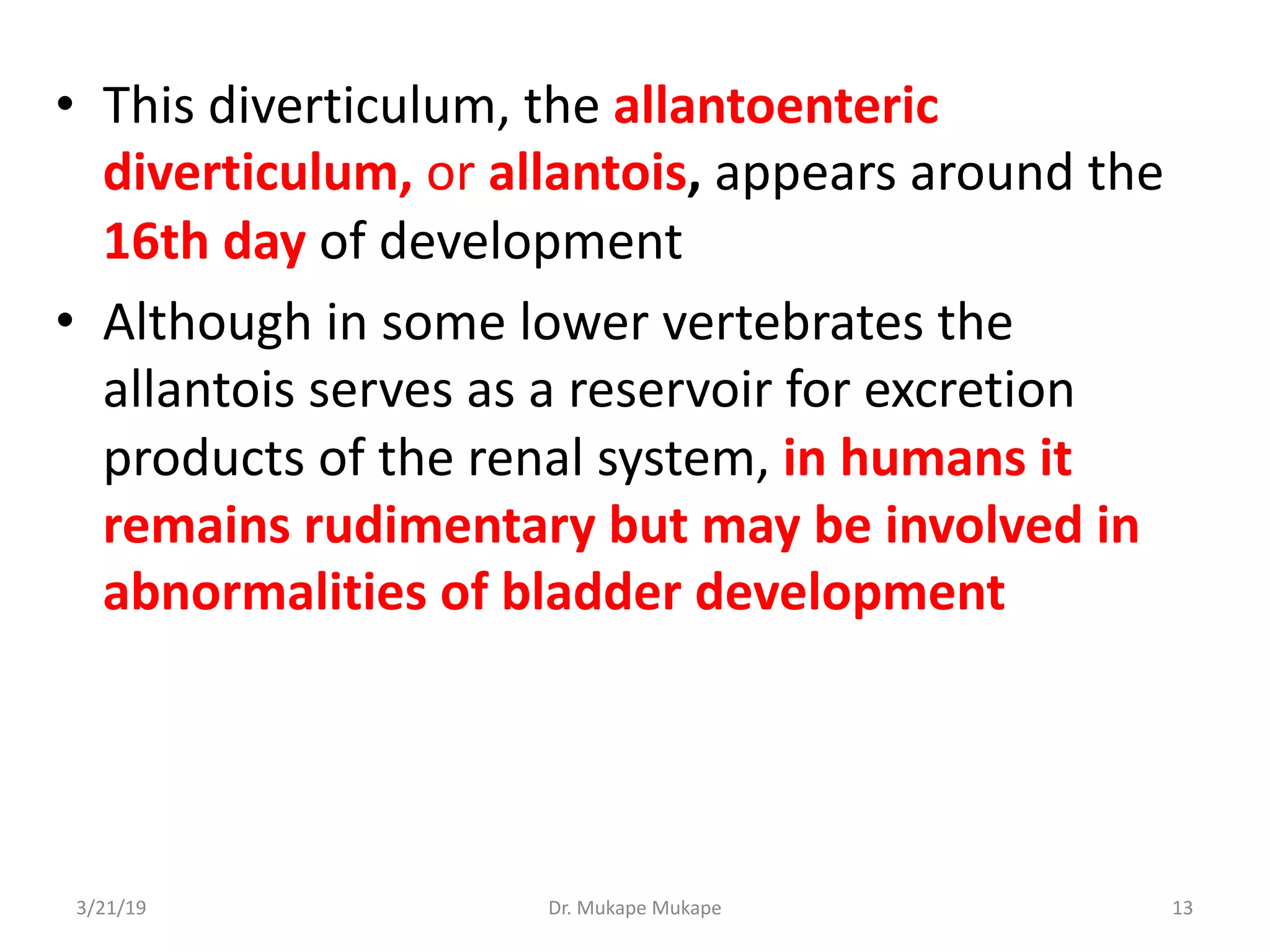 • This diverticulum, the allantoenteric diverticulum, or allantois, appears around the 16th day of development

• Although in some lower vertebrates the allantois serves as a reservoir for excretion products of the renal system, in humans it remains rudimentary but may be involved in abnormalities of bladder development

3/21/19

Dr. Mukape Mukape

13